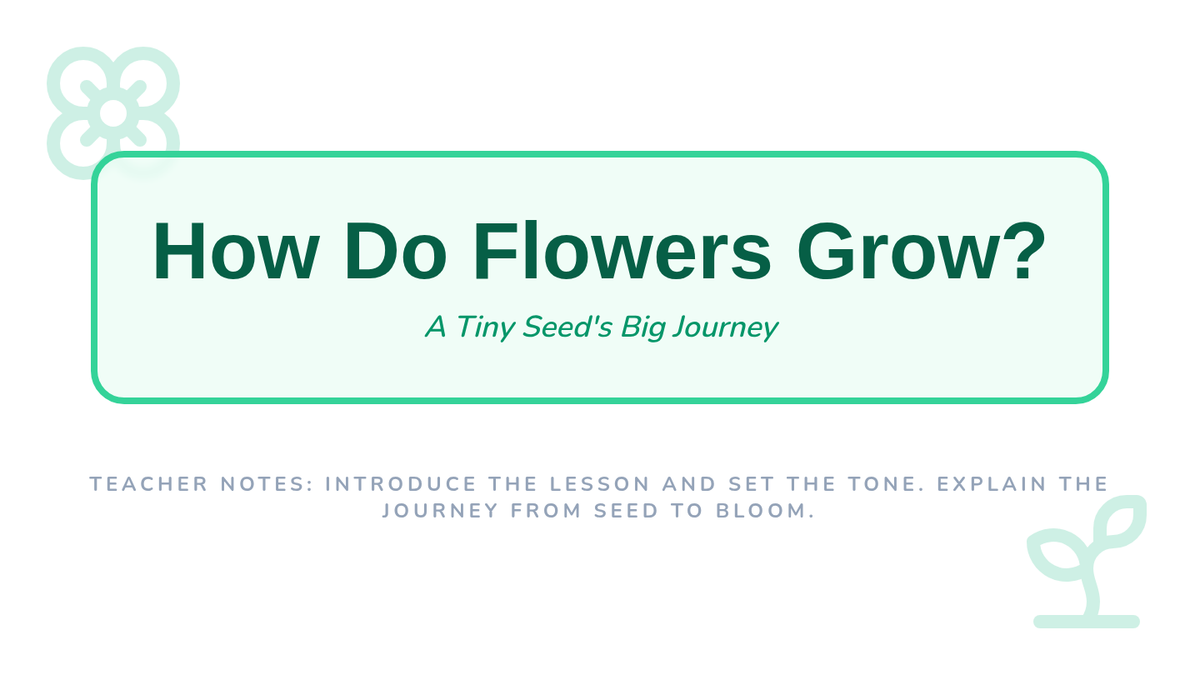 How Do Flowers Grow?

A Tiny Seed's Big Journey

TEACHER NOTES: INTRODUCE THE LESSON AND SET THE TONE. EXPLAIN THE JOURNEY FROM SEED TO BLOOM.